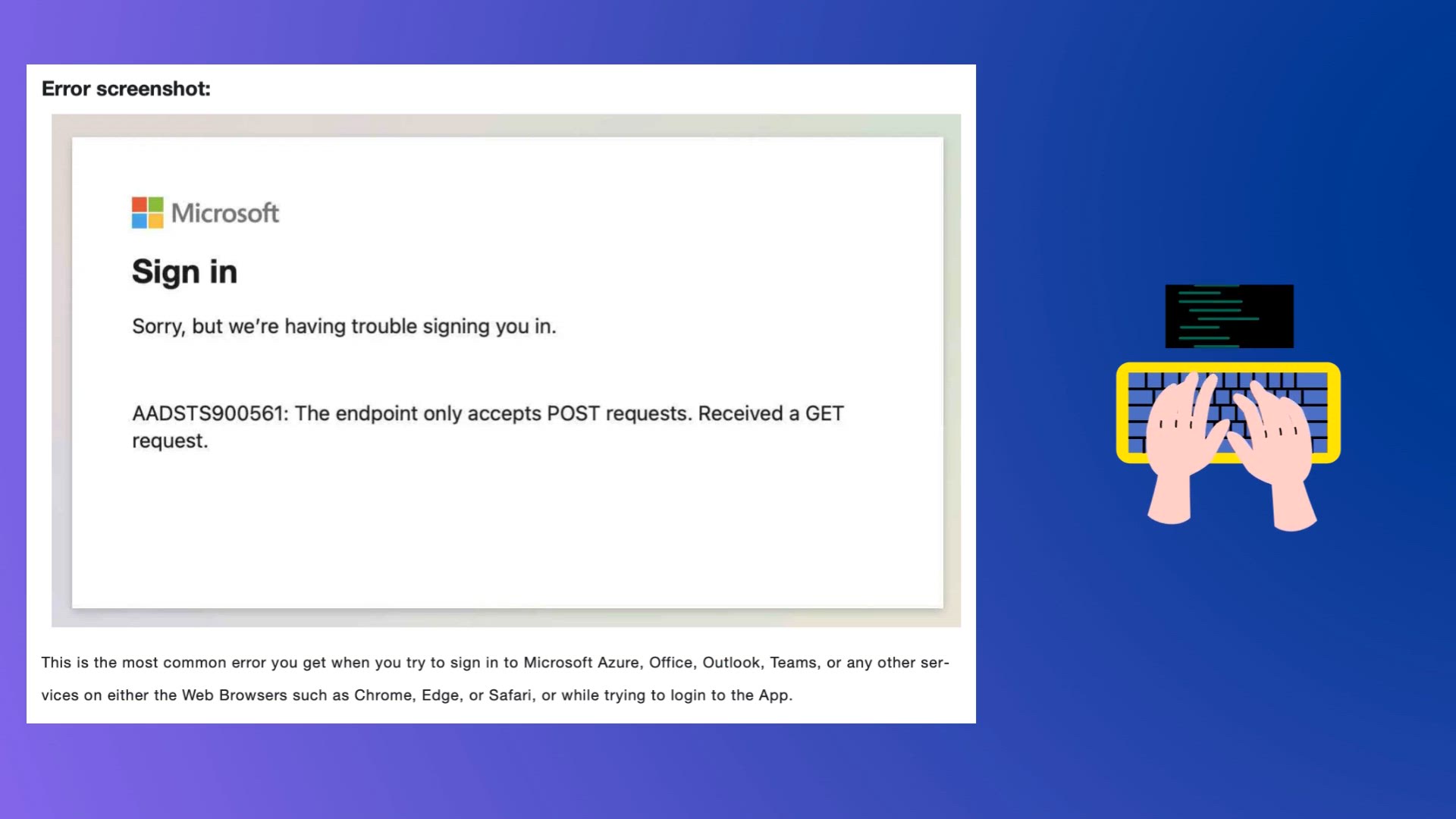 Error screenshot:

Microsoft

Sign in

Sorry, but we're having trouble signing you in.

AADSTS900561: The endpoint only accepts POST requests. Received a GET request.

This is the most common error you get when you try to sign in to Microsoft Azure, Office, Outlook, Teams, or any other services on either the Web Browsers such as Chrome, Edge, or Safari, or while trying to login to the App.